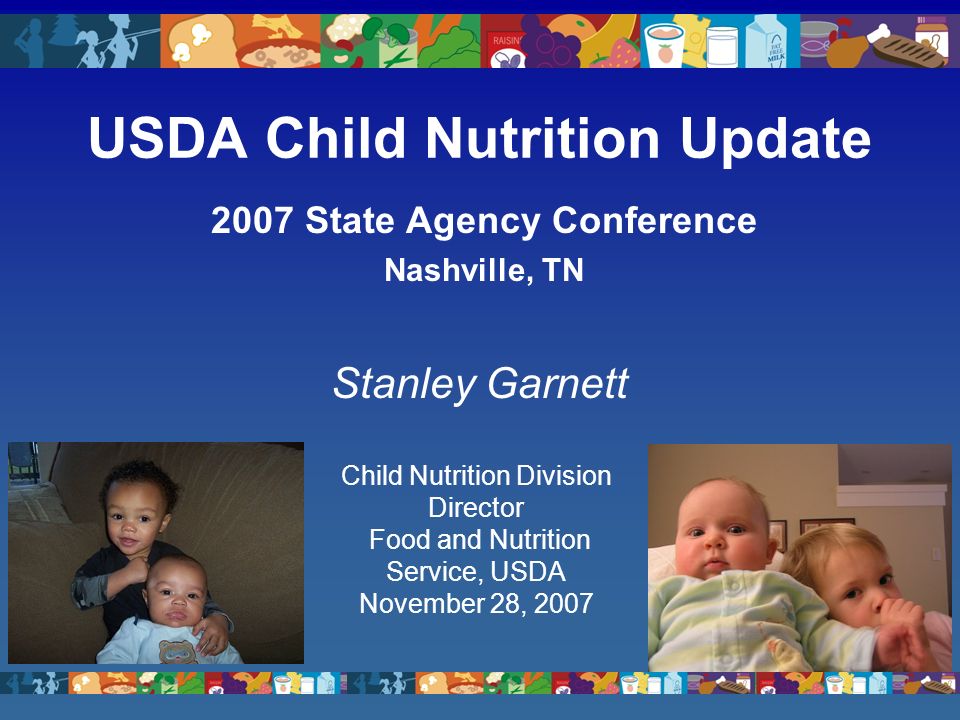 RAISINS

FAT FREE MILK

USDA Child Nutrition Update

2007 State Agency Conference

Nashville, TN

Stanley Garnett

Child Nutrition Division Director
Food and Nutrition Service, USDA
November 28, 2007